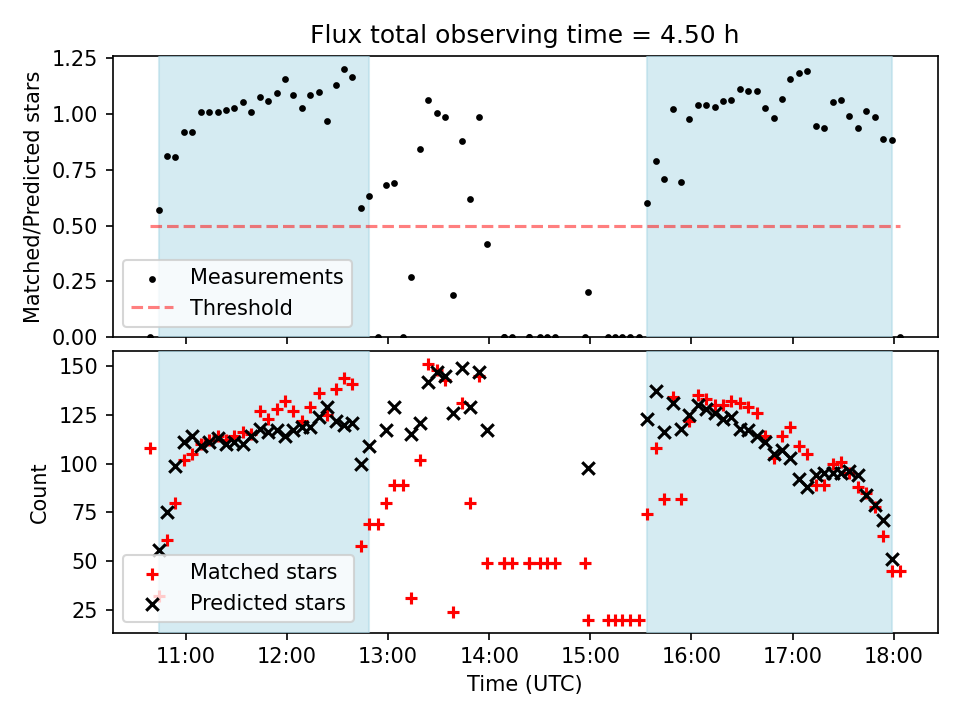 Flux total observing time = 4.50 h

Matched/Predicted stars

1.25
1.00
0.75
0.50
0.25
0.00

Measurements
Threshold

Count

150
125
100
75
50
25

Matched stars
Predicted stars

11:00
12:00
13:00
14:00
15:00
16:00
17:00
18:00

Time (UTC)